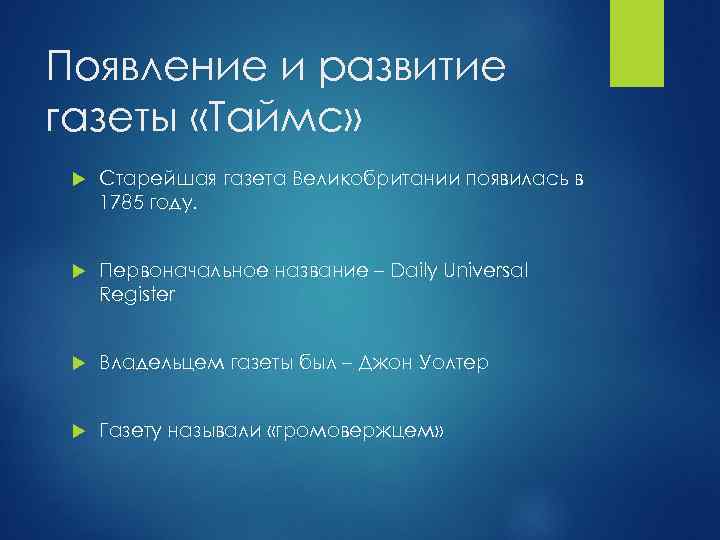 Появление и развитие газеты «Таймс»

Старейшая газета Великобритании появилась в 1785 году.

Первоначальное название – Daily Universal Register

Владельцем газеты был – Джон Уолтер

Газету называли «громовержцем»